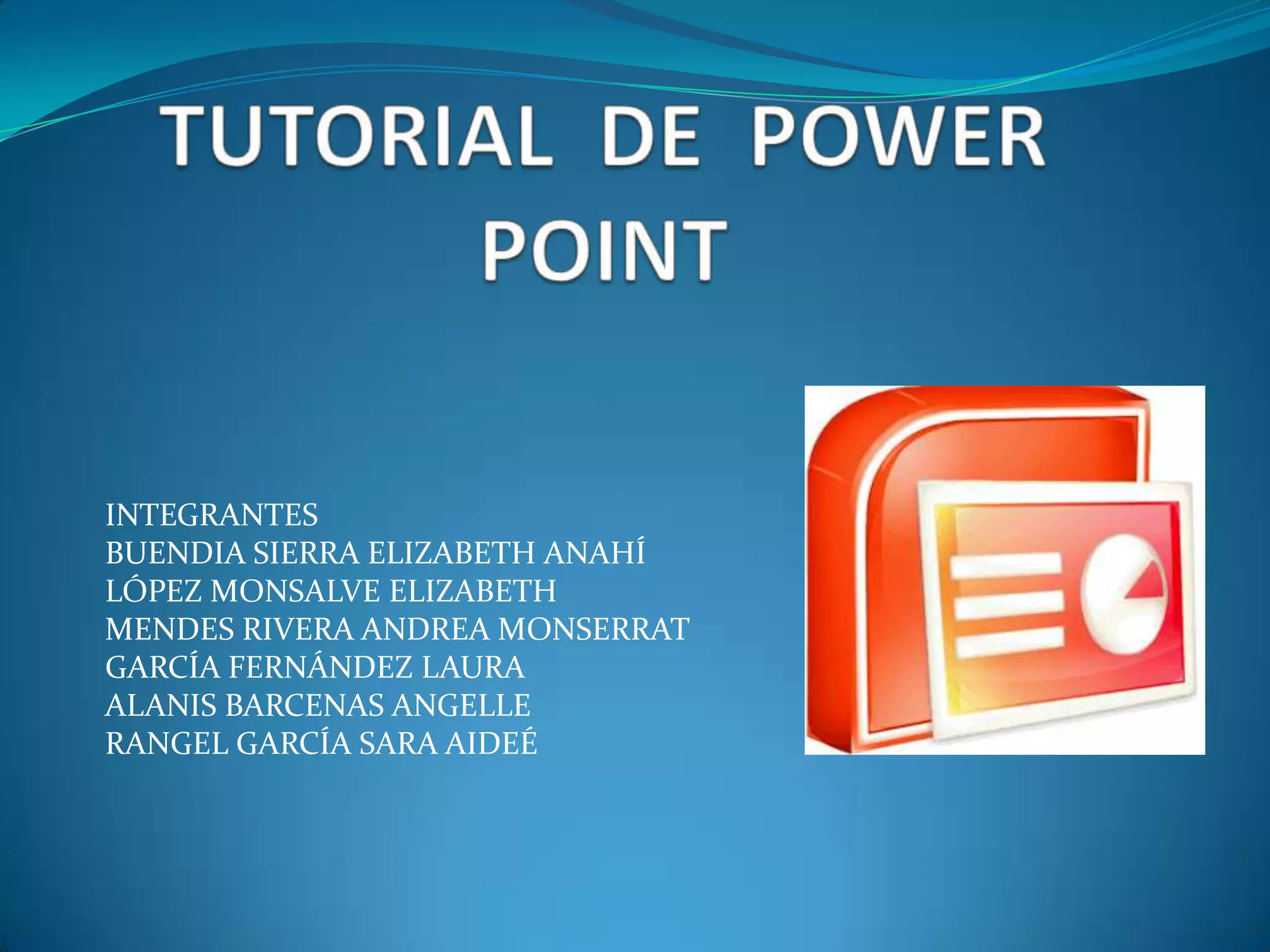 TUTORIAL DE POWER POINT

INTEGRANTES
BUENDIA SIERRA ELIZABETH ANAHÍ
LÓPEZ MONSALVE ELIZABETH
MENDES RIVERA ANDREA MONSERRAT
GARCÍA FERNÁNDEZ LAURA
ALANIS BARCENAS ANGELLE
RANGEL GARCÍA SARA AIDEÉ